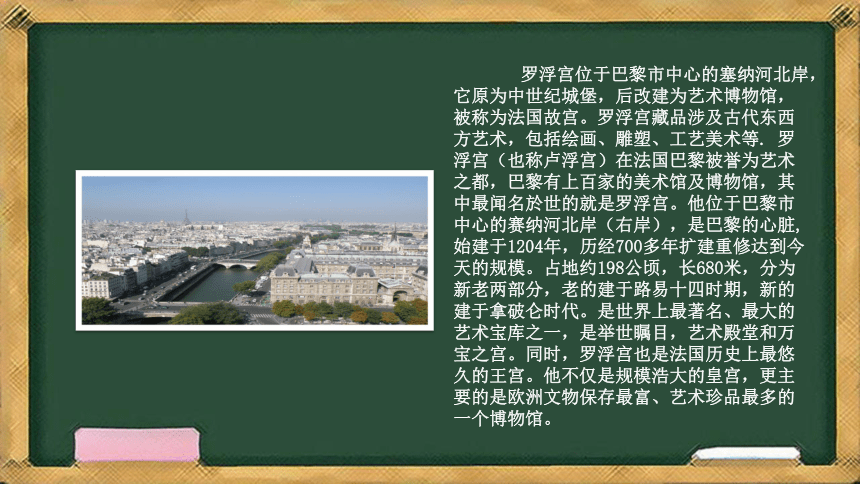 罗浮宫位于巴黎市中心的塞纳河北岸，它原为中世纪城堡，后改建为艺术博物馆，被称为法国故宫。罗浮宫藏品涉及古代东西方艺术，包括绘画、雕塑、工艺美术等. 罗浮宫（也称卢浮宫）在法国巴黎被誉为艺术之都，巴黎有上百家的美术馆及博物馆，其中最闻名於世的就是罗浮宫。他位于巴黎市中心的赛纳河北岸（右岸），是巴黎的心脏,始建于1204年，历经700多年扩建重修达到今天的规模。占地约198公顷，长680米，分为新老两部分，老的建于路易十四时期，新的建于拿破仑时代。是世界上最著名、最大的艺术宝库之一，是举世瞩目，艺术殿堂和万宝之宫。同时，罗浮宫也是法国历史上最悠久的王宫。他不仅是规模浩大的皇宫，更主要的是欧洲文物保存最富、艺术珍品最多的一个博物馆。